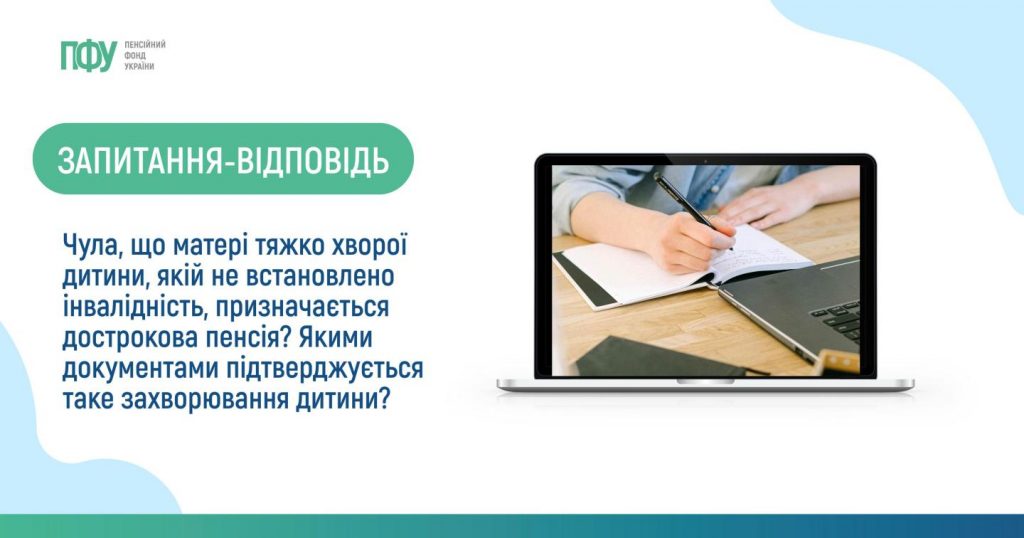 ПФУ ПЕНСІЙНИЙ ФОНД УКРАЇНИ

ЗАПИТАННЯ-ВІДПОВІДЬ

Чула, що матері тяжко хворої дитини, якій не встановлено інвалідність, призначається дострокова пенсія? Якими документами підтверджується таке захворювання дитини?